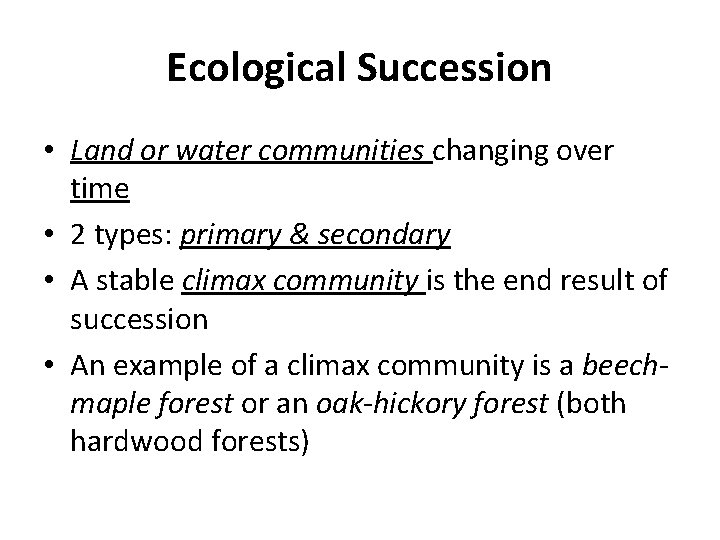 Ecological Succession

• Land or water communities changing over time
• 2 types: primary & secondary
• A stable climax community is the end result of succession
• An example of a climax community is a beech-maple forest or an oak-hickory forest (both hardwood forests)